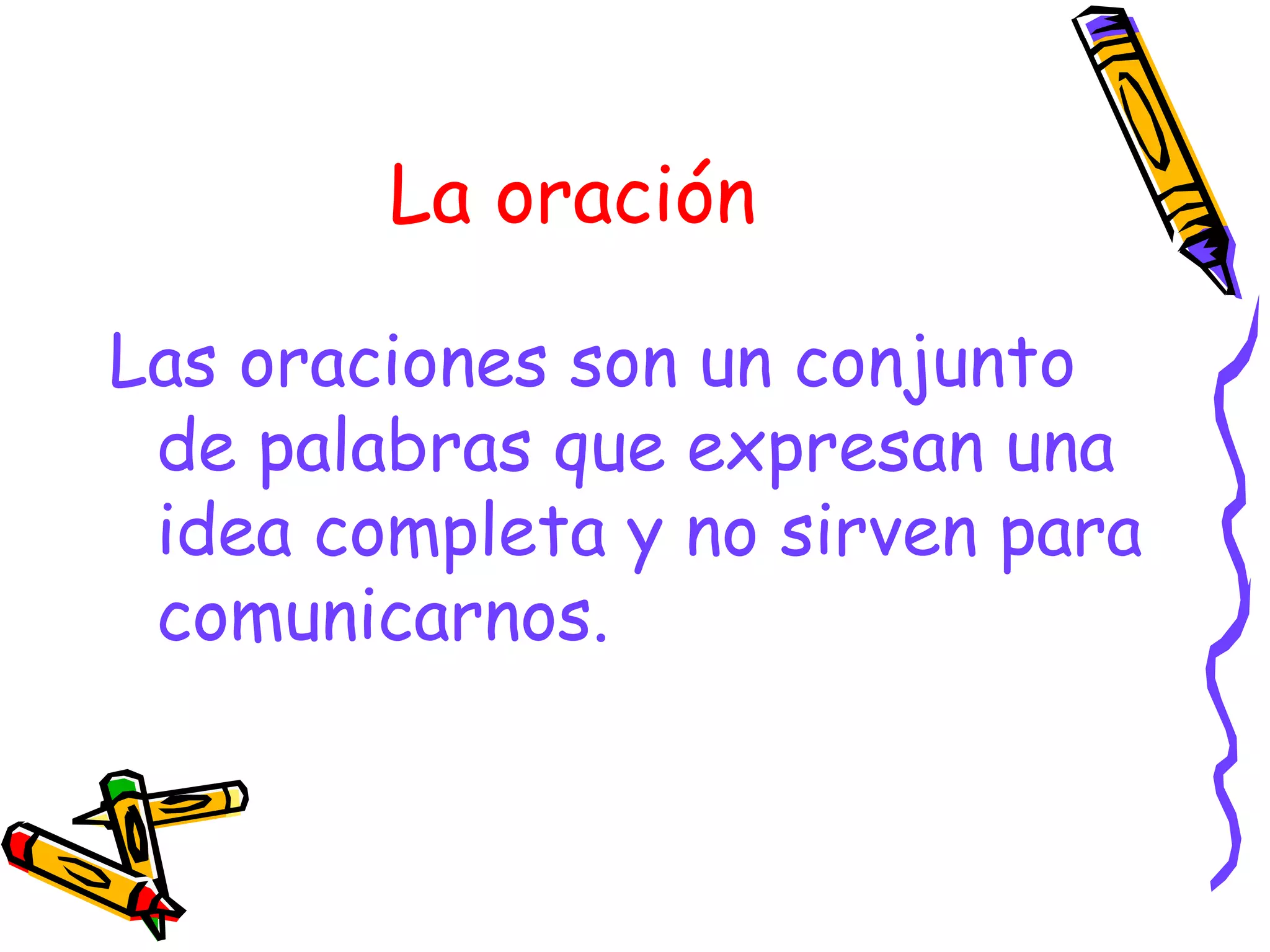 La oración

Las oraciones son un conjunto de palabras que expresan una idea completa y no sirven para comunicarnos.